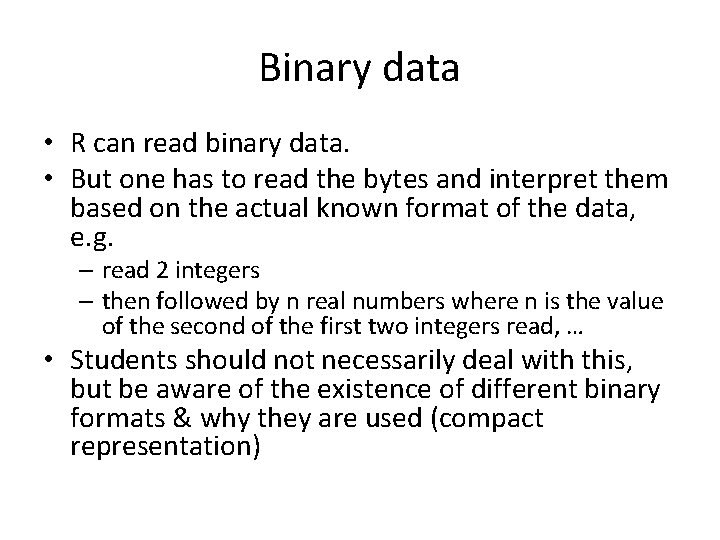 Binary data

• R can read binary data.
• But one has to read the bytes and interpret them based on the actual known format of the data, e.g.
  – read 2 integers
  – then followed by n real numbers where n is the value of the second of the first two integers read, …
• Students should not necessarily deal with this, but be aware of the existence of different binary formats & why they are used (compact representation)